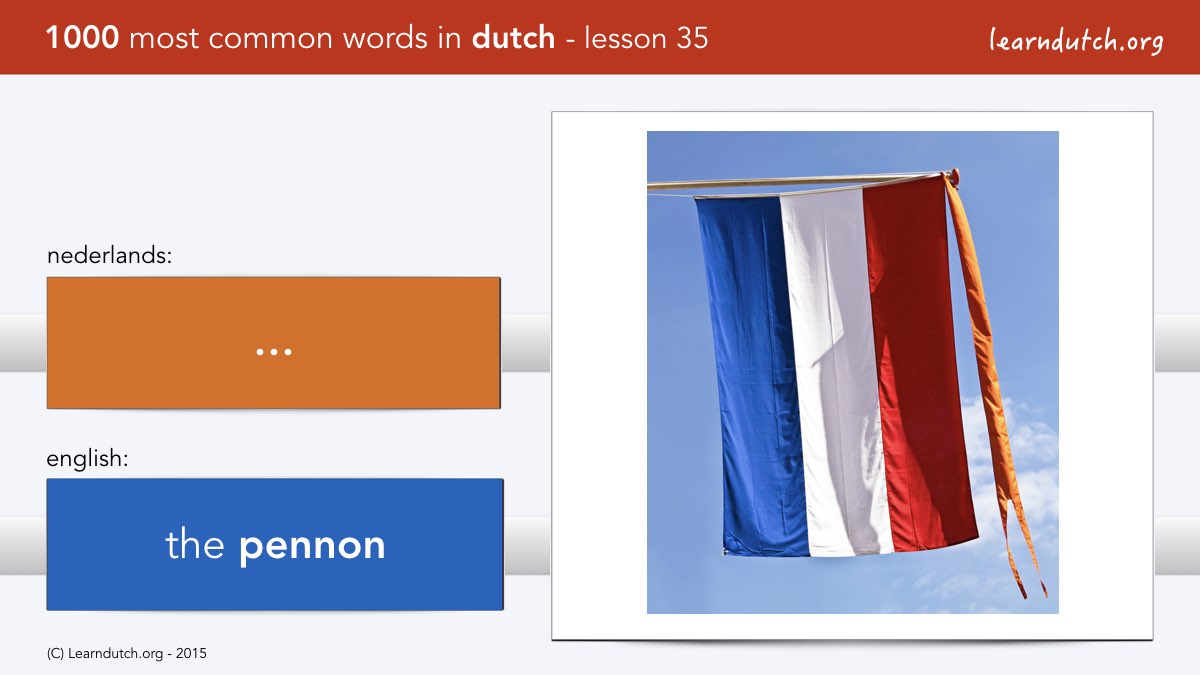 1000 most common words in dutch - lesson 35

learndutch.org

nederlands:

...

english:

the pennon

(C) Learndutch.org - 2015